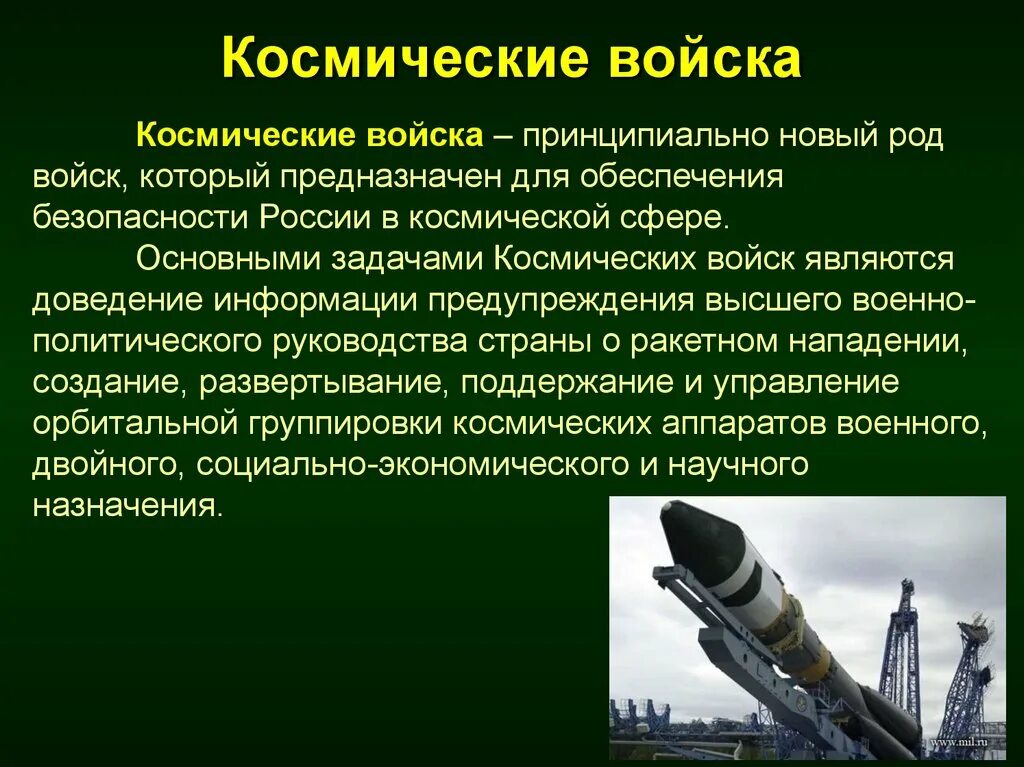 Космические войска

Космические войска – принципиально новый род войск, который предназначен для обеспечения безопасности России в космической сфере.

Основными задачами Космических войск являются доведение информации предупреждения высшего военно-политического руководства страны о ракетном нападении, создание, развертывание, поддержание и управление орбитальной группировки космических аппаратов военного, двойного, социально-экономического и научного назначения.

www.mil.ru